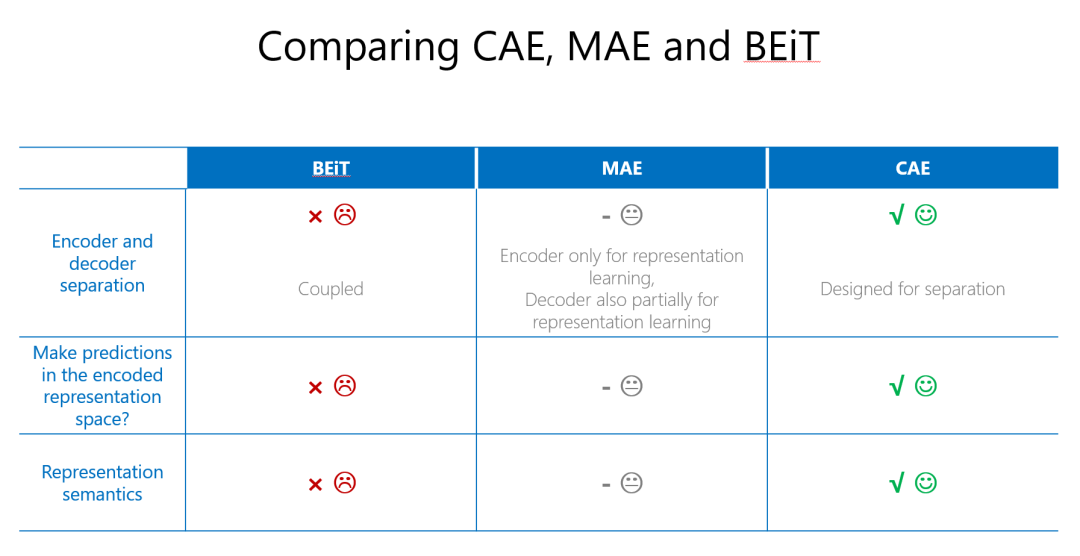 Comparing CAE, MAE and BEiT

| | BEiT | MAE | CAE |
|---|---|---|---|
| Encoder and decoder separation | × ☹ Coupled | - 😐 Encoder only for representation learning, Decoder also partially for representation learning | √ ☺ Designed for separation |
| Make predictions in the encoded representation space? | × ☹ | - 😐 | √ ☺ |
| Representation semantics | × ☹ | - 😐 | √ ☺ |